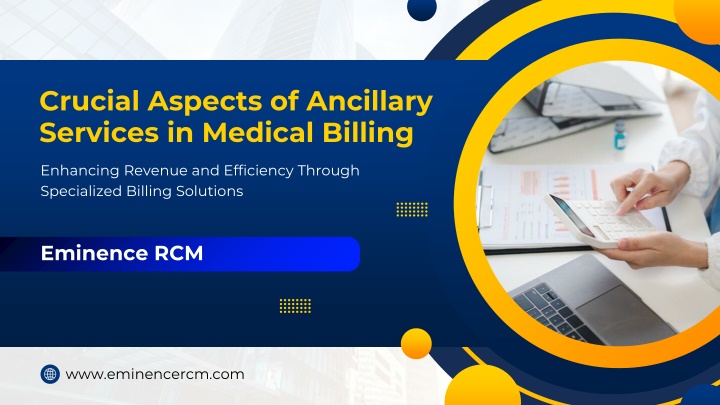 Crucial Aspects of Ancillary Services in Medical Billing

Enhancing Revenue and Efficiency Through Specialized Billing Solutions

Eminence RCM

www.eminencercm.com